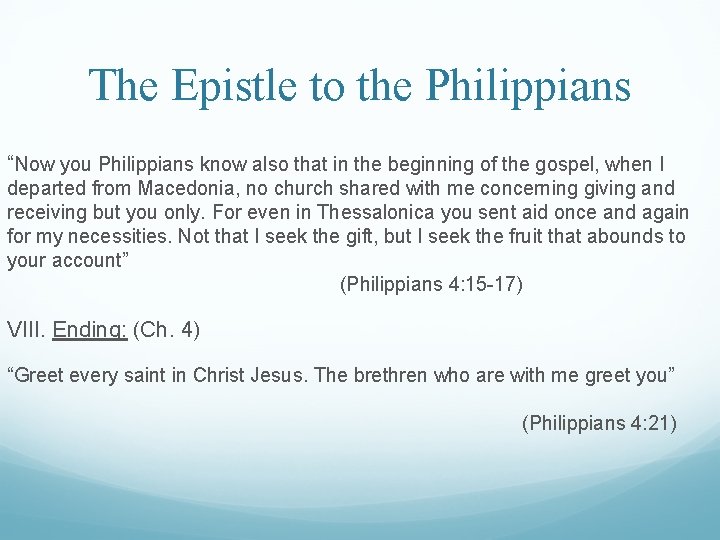 The Epistle to the Philippians

“Now you Philippians know also that in the beginning of the gospel, when I departed from Macedonia, no church shared with me concerning giving and receiving but you only. For even in Thessalonica you sent aid once and again for my necessities. Not that I seek the gift, but I seek the fruit that abounds to your account”

(Philippians 4:15-17)

VIII. Ending: (Ch. 4)

“Greet every saint in Christ Jesus. The brethren who are with me greet you”

(Philippians 4:21)